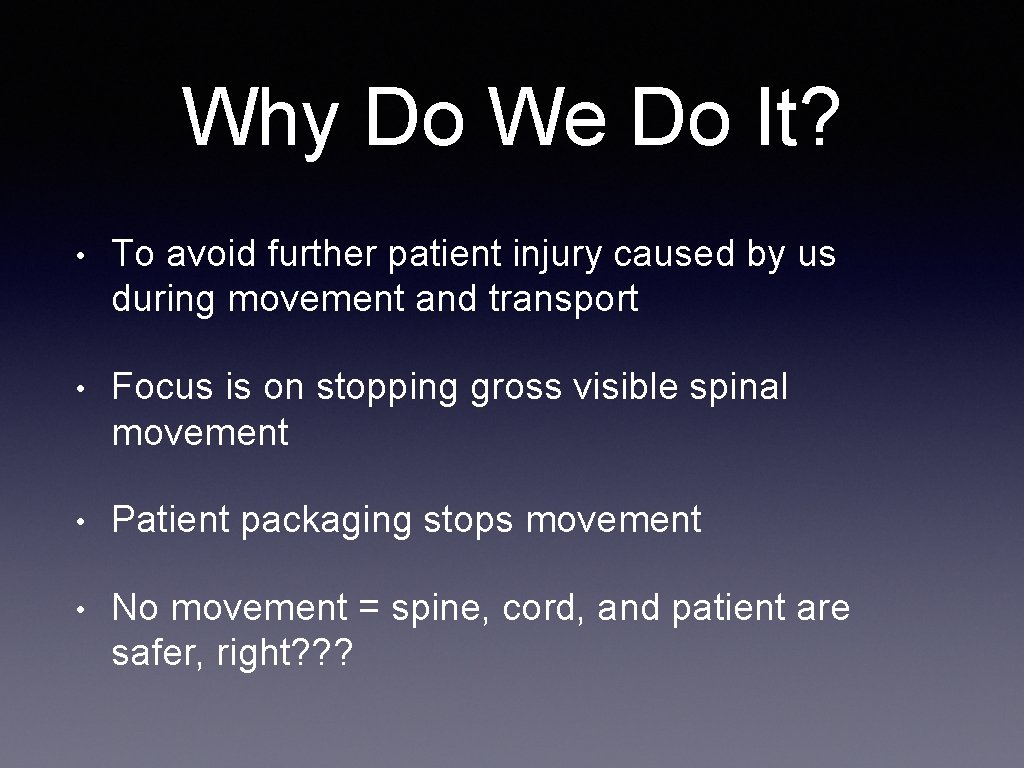 Why Do We Do It?

• To avoid further patient injury caused by us during movement and transport

• Focus is on stopping gross visible spinal movement

• Patient packaging stops movement

• No movement = spine, cord, and patient are safer, right???